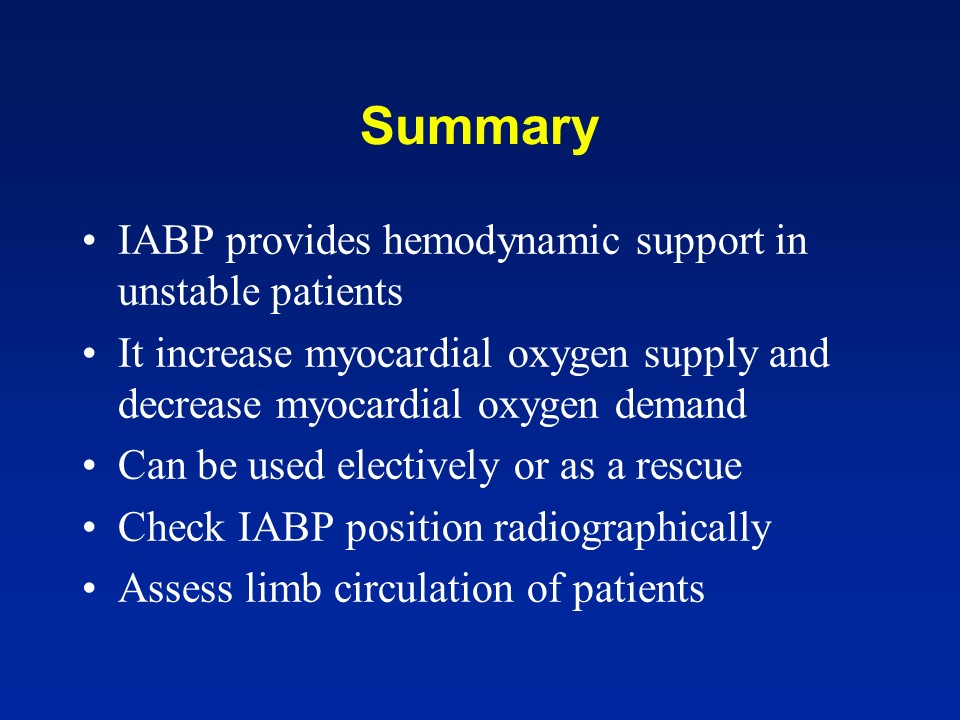 Summary

• IABP provides hemodynamic support in unstable patients
• It increase myocardial oxygen supply and decrease myocardial oxygen demand
• Can be used electively or as a rescue
• Check IABP position radiographically
• Assess limb circulation of patients